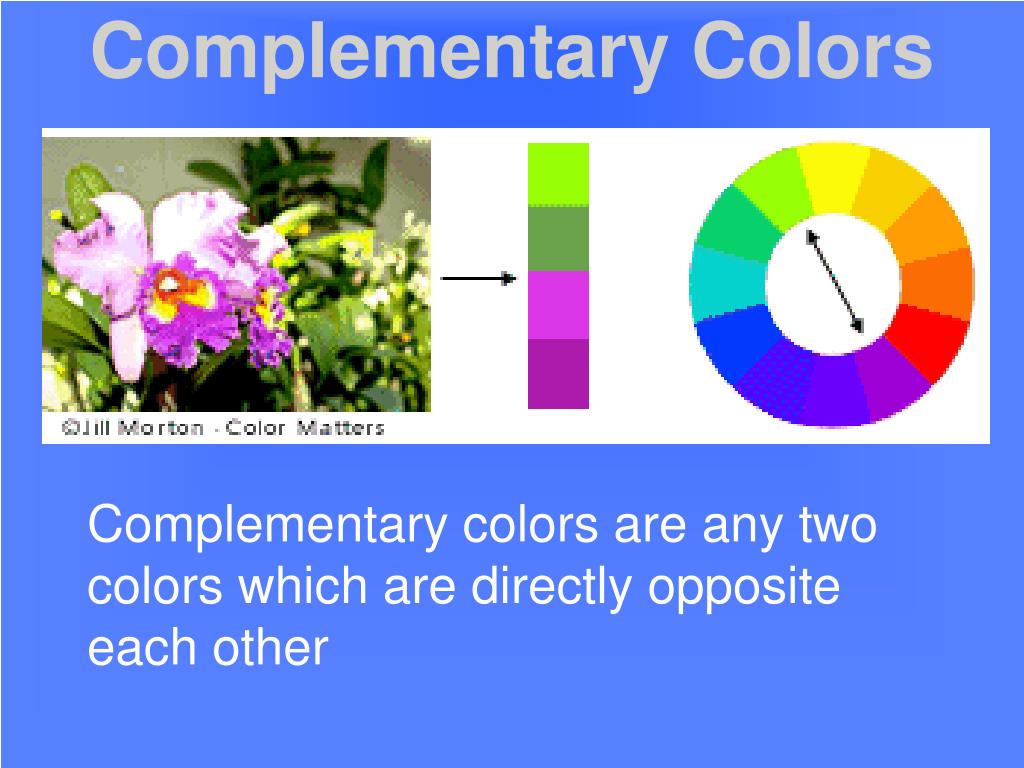 Complementary Colors

©Jill Morton - Color Matters

Complementary colors are any two colors which are directly opposite each other